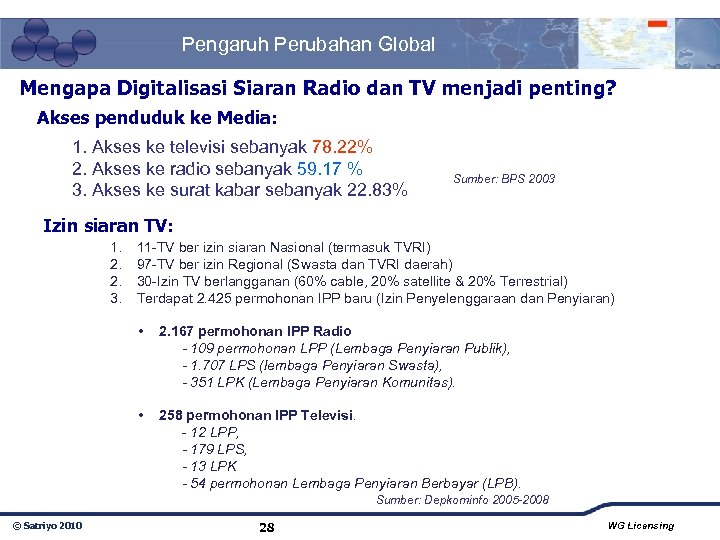 Pengaruh Perubahan Global

Mengapa Digitalisasi Siaran Radio dan TV menjadi penting?

Akses penduduk ke Media:

1. Akses ke televisi sebanyak 78.22%
2. Akses ke radio sebanyak 59.17 %
3. Akses ke surat kabar sebanyak 22.83%

Sumber: BPS 2003

Izin siaran TV:

1. 11-TV ber izin siaran Nasional (termasuk TVRI)
2. 97-TV ber izin Regional (Swasta dan TVRI daerah)
2. 30-Izin TV berlangganan (60% cable, 20% satellite & 20% Terrestrial)
3. Terdapat 2.425 permohonan IPP baru (Izin Penyelenggaraan dan Penyiaran)

• 2.167 permohonan IPP Radio
- 109 permohonan LPP (Lembaga Penyiaran Publik),
- 1.707 LPS (lembaga Penyiaran Swasta),
- 351 LPK (Lembaga Penyiaran Komunitas).

• 258 permohonan IPP Televisi.
- 12 LPP,
- 179 LPS,
- 13 LPK
- 54 permohonan Lembaga Penyiaran Berbayar (LPB).

Sumber: Depkominfo 2005-2008

© Satriyo 2010

28

WG Licensing